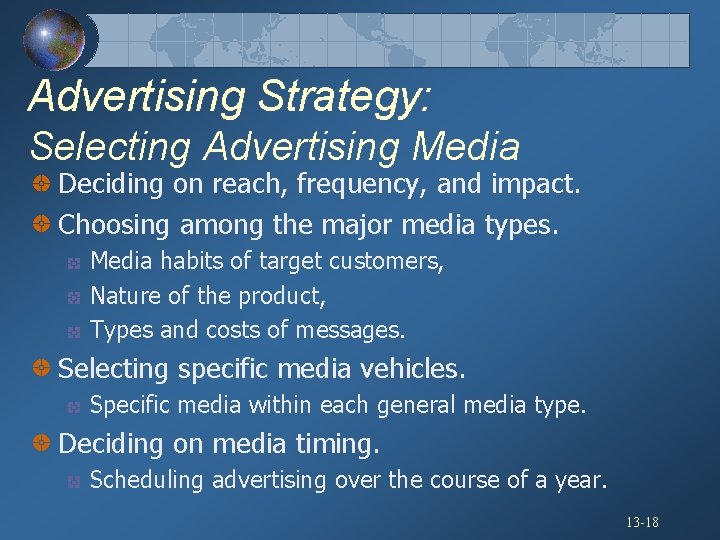 Advertising Strategy:
Selecting Advertising Media

Deciding on reach, frequency, and impact.

Choosing among the major media types.

Media habits of target customers,

Nature of the product,

Types and costs of messages.

Selecting specific media vehicles.

Specific media within each general media type.

Deciding on media timing.

Scheduling advertising over the course of a year.

13-18